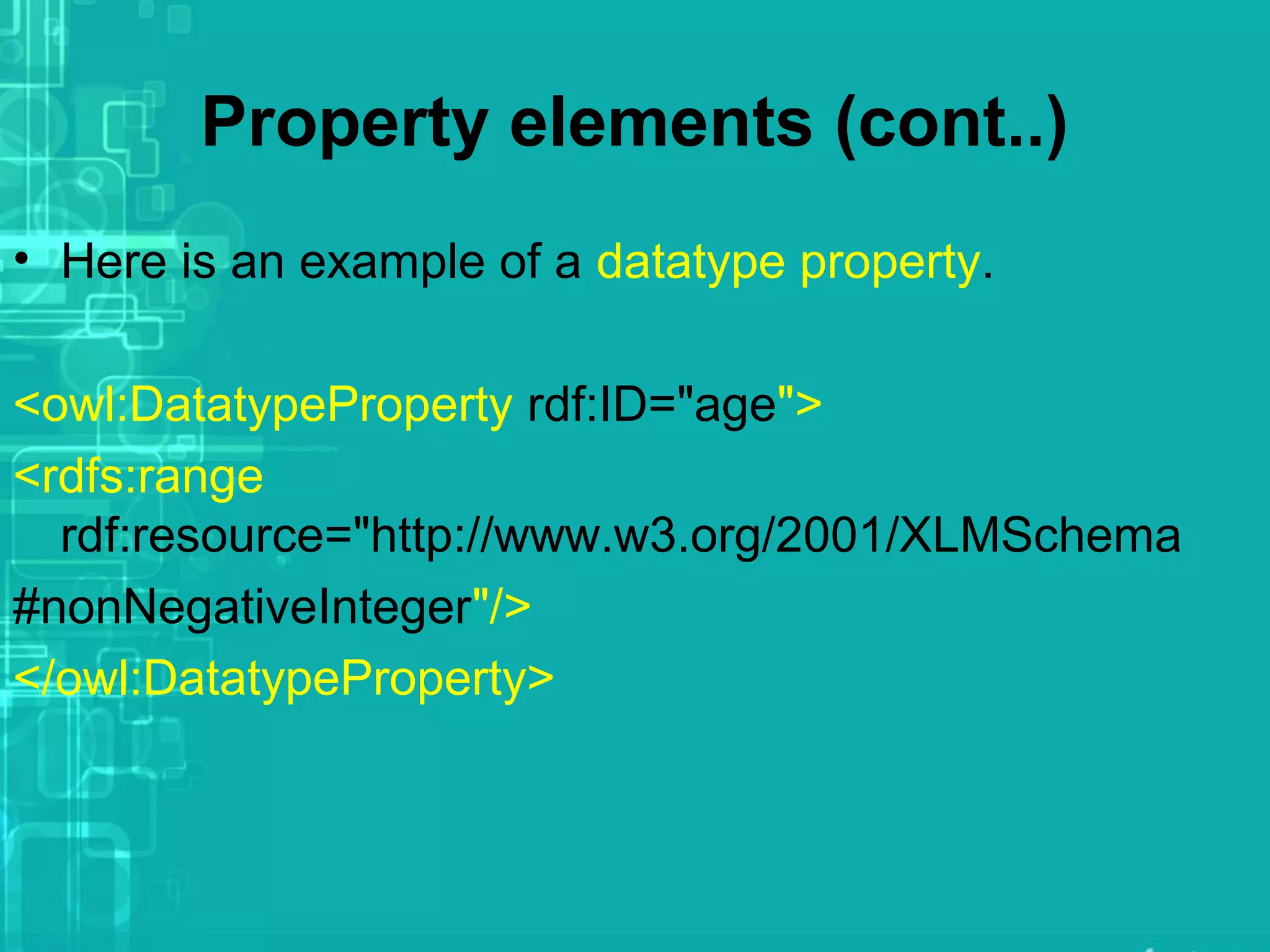 Property elements (cont..)

• Here is an example of a datatype property.

<owl:DatatypeProperty rdf:ID="age">
<rdfs:range rdf:resource="http://www.w3.org/2001/XLMSchema
#nonNegativeInteger"/>
</owl:DatatypeProperty>